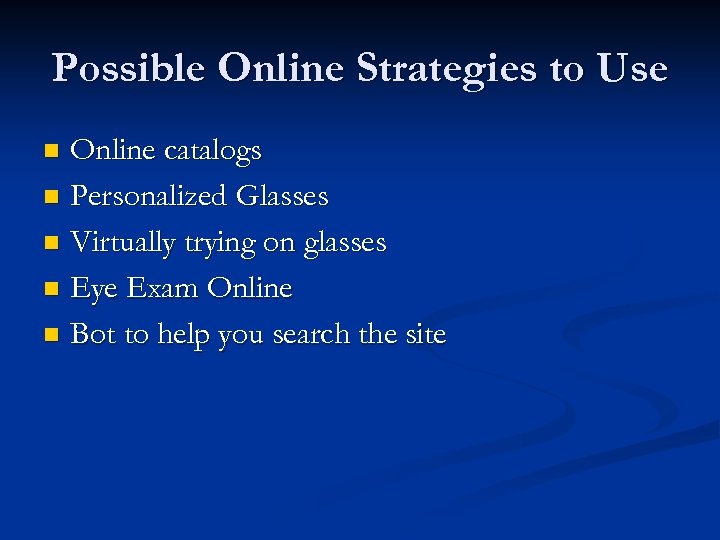 Possible Online Strategies to Use

- Online catalogs
- Personalized Glasses
- Virtually trying on glasses
- Eye Exam Online
- Bot to help you search the site